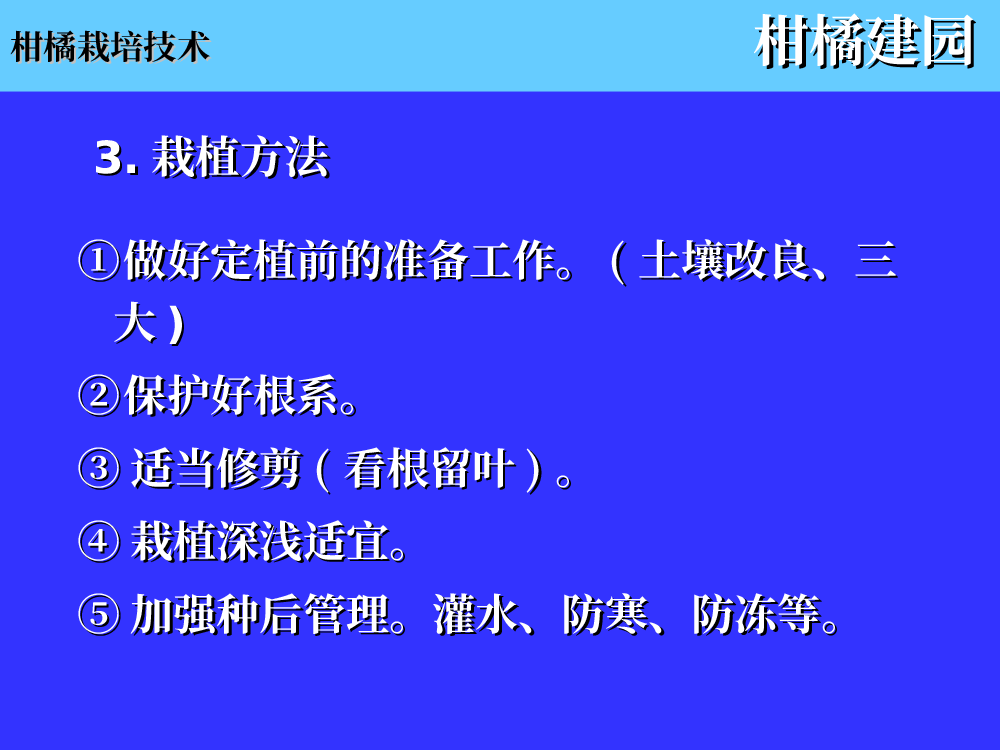 柑橘栽培技术

柑橘建园

3. 栽植方法

①做好定植前的准备工作。（土壤改良、三大）

②保护好根系。

③ 适当修剪（看根留叶）。

④ 栽植深浅适宜。

⑤ 加强种后管理。灌水、防寒、防冻等。